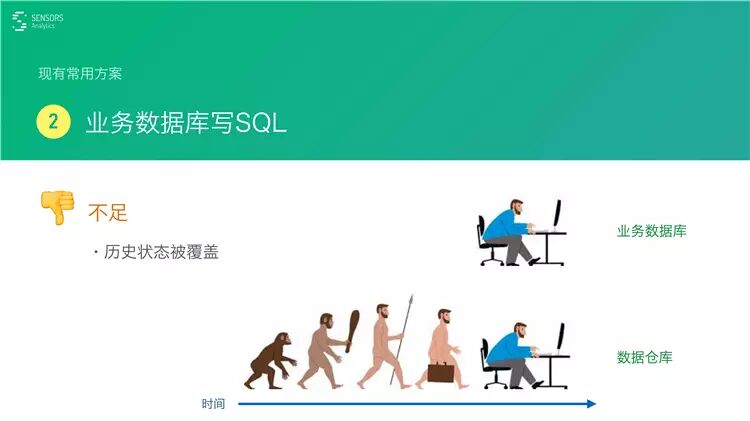 SENSORS Analytics

现有常用方案

2 业务数据库写SQL

不足

· 历史状态被覆盖

业务数据库

数据仓库

时间